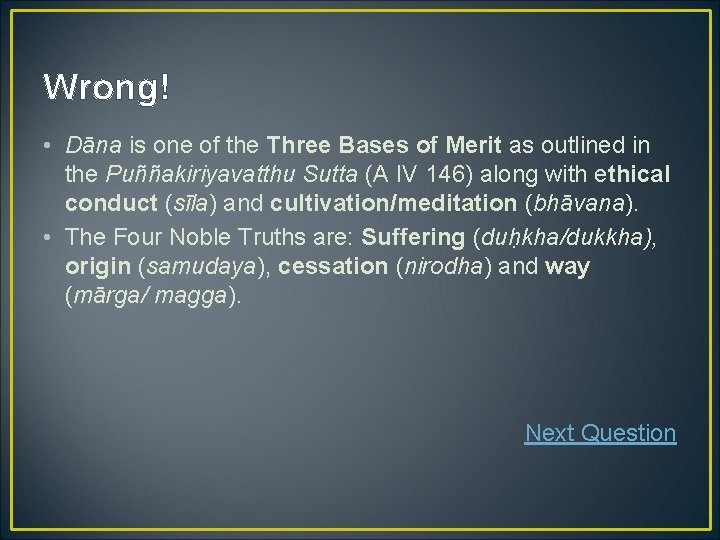 Wrong!

• Dāna is one of the Three Bases of Merit as outlined in the Puññakiriyavatthu Sutta (A IV 146) along with ethical conduct (sīla) and cultivation/meditation (bhāvana).
• The Four Noble Truths are: Suffering (duḥkha/dukkha), origin (samudaya), cessation (nirodha) and way (mārga/ magga).

Next Question